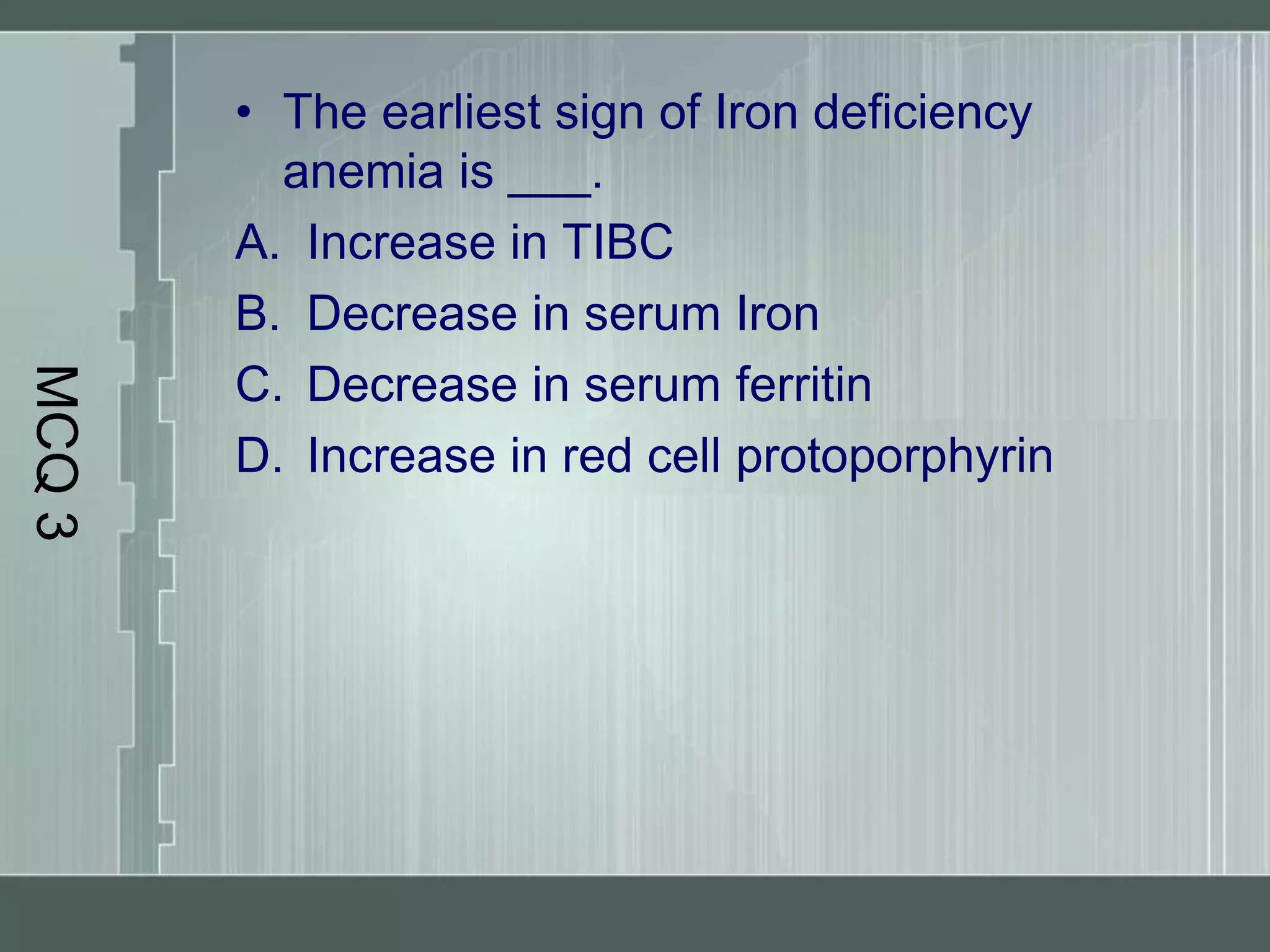 MCQ 3

• The earliest sign of Iron deficiency anemia is ___.

A. Increase in TIBC
B. Decrease in serum Iron
C. Decrease in serum ferritin
D. Increase in red cell protoporphyrin